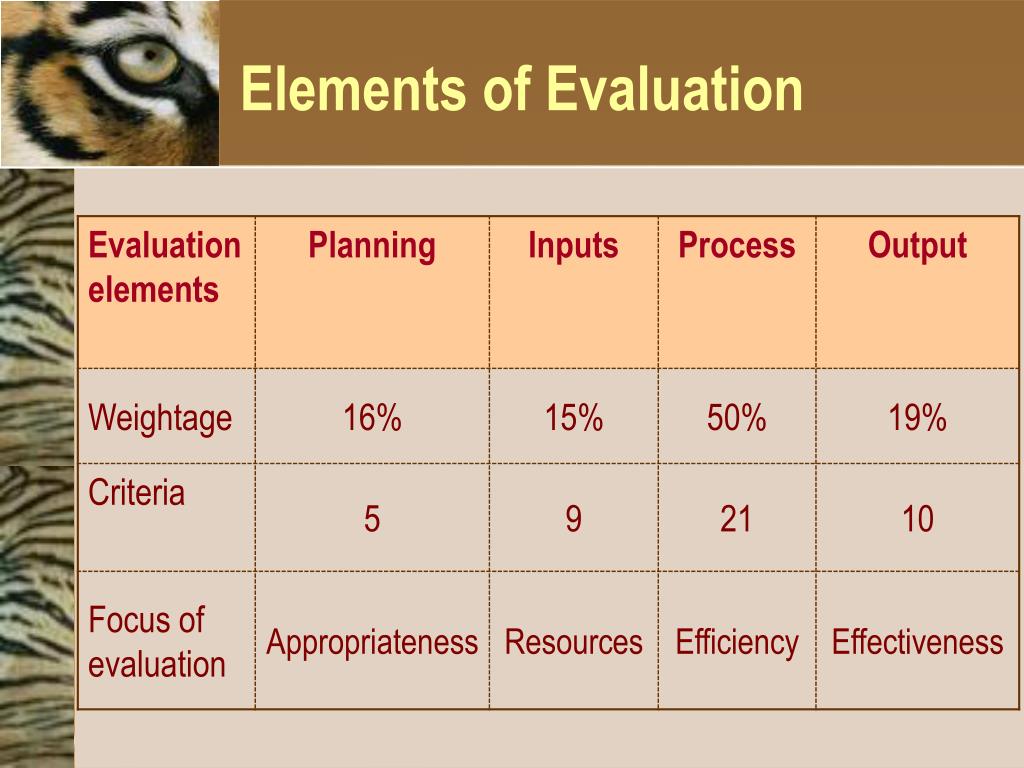 Elements of Evaluation

| Evaluation elements | Planning | Inputs | Process | Output |
|---|---|---|---|---|
| Weightage | 16% | 15% | 50% | 19% |
| Criteria | 5 | 9 | 21 | 10 |
| Focus of evaluation | Appropriateness | Resources | Efficiency | Effectiveness |